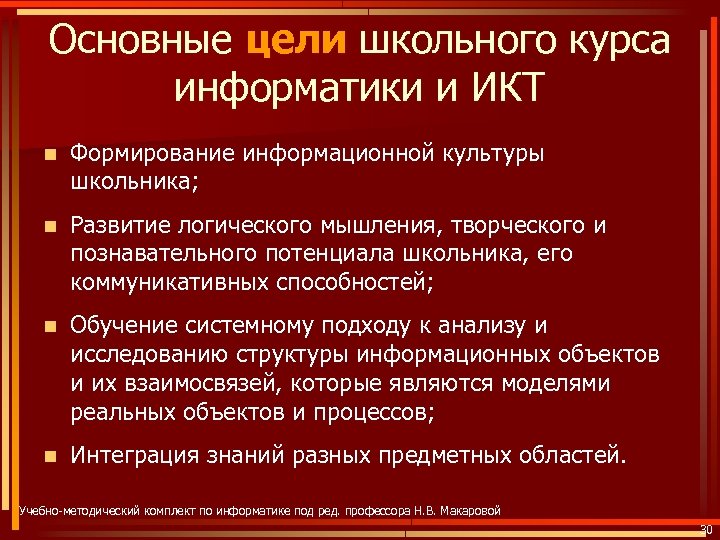 Основные цели школьного курса информатики и ИКТ

- Формирование информационной культуры школьника;
- Развитие логического мышления, творческого и познавательного потенциала школьника, его коммуникативных способностей;
- Обучение системному подходу к анализу и исследованию структуры информационных объектов и их взаимосвязей, которые являются моделями реальных объектов и процессов;
- Интеграция знаний разных предметных областей.

Учебно-методический комплект по информатике под ред. профессора Н.В. Макаровой

30